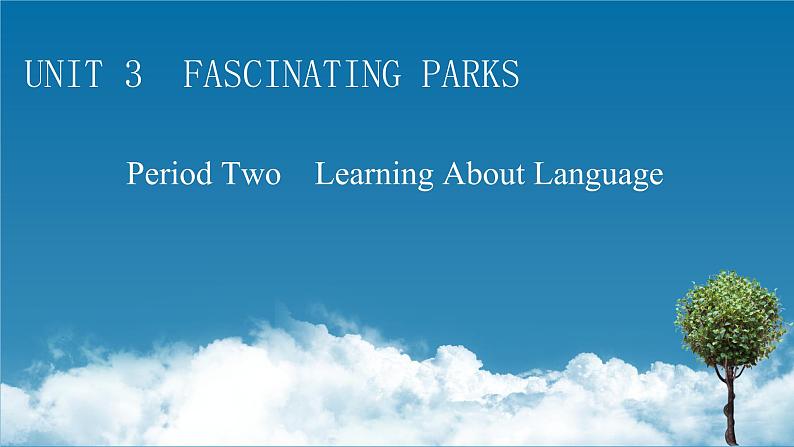 UNIT 3 FASCINATING PARKS

Period Two Learning About Language